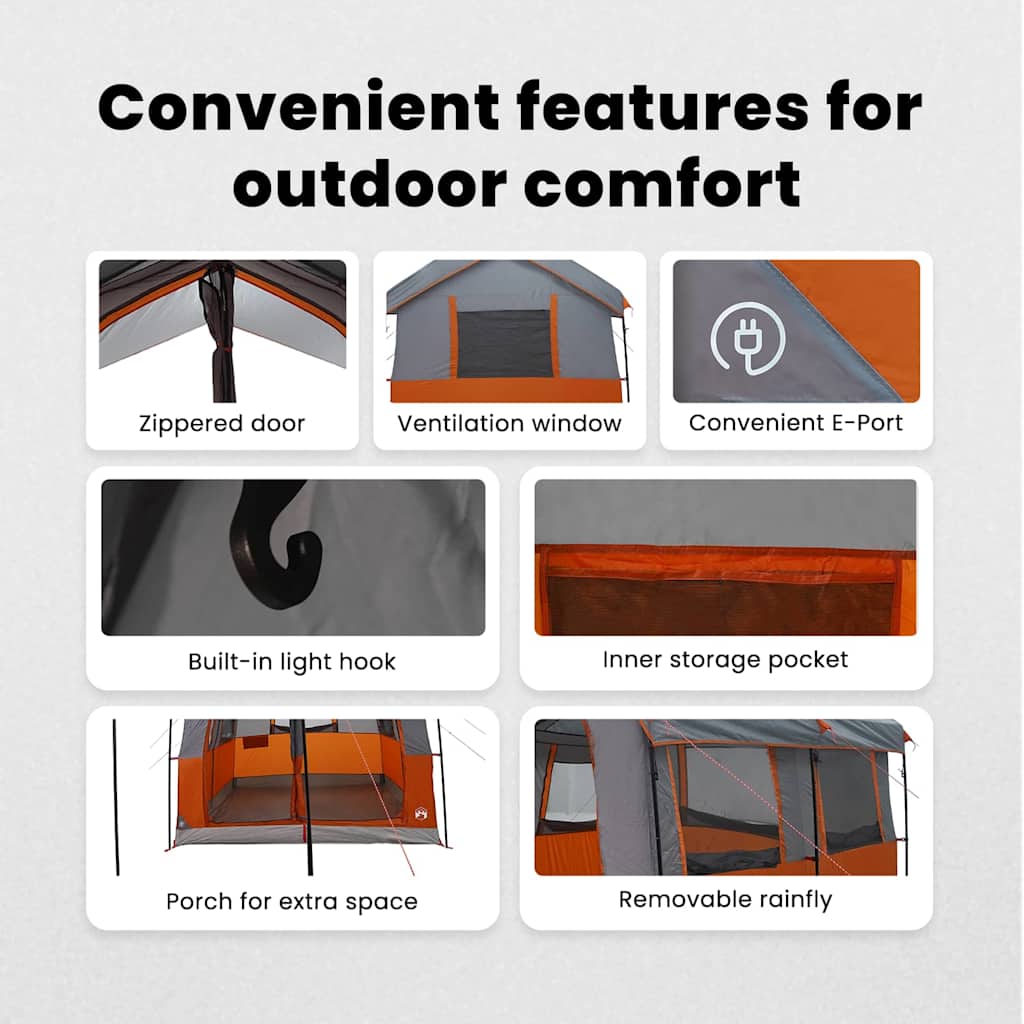 Convenient features for outdoor comfort

Zippered door

Ventilation window

Convenient E-Port

Built-in light hook

Inner storage pocket

Porch for extra space

Removable rainfly